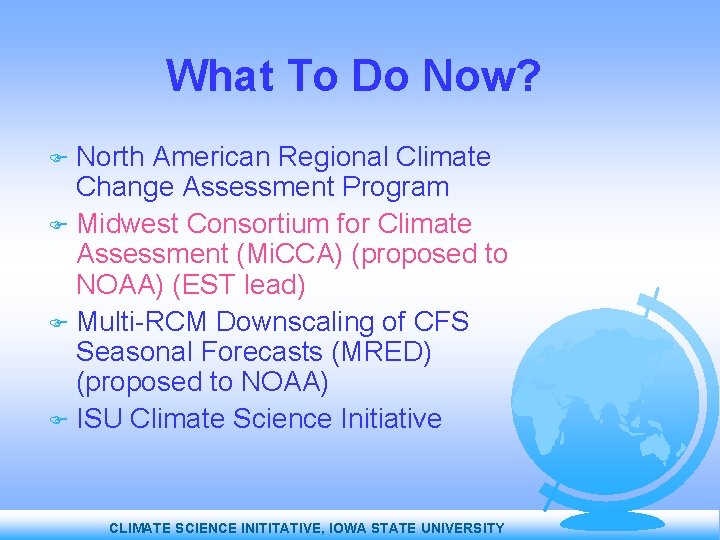 What To Do Now?

North American Regional Climate Change Assessment Program

Midwest Consortium for Climate Assessment (MiCCA) (proposed to NOAA) (EST lead)

Multi-RCM Downscaling of CFS Seasonal Forecasts (MRED) (proposed to NOAA)

ISU Climate Science Initiative

CLIMATE SCIENCE INITITATIVE, IOWA STATE UNIVERSITY